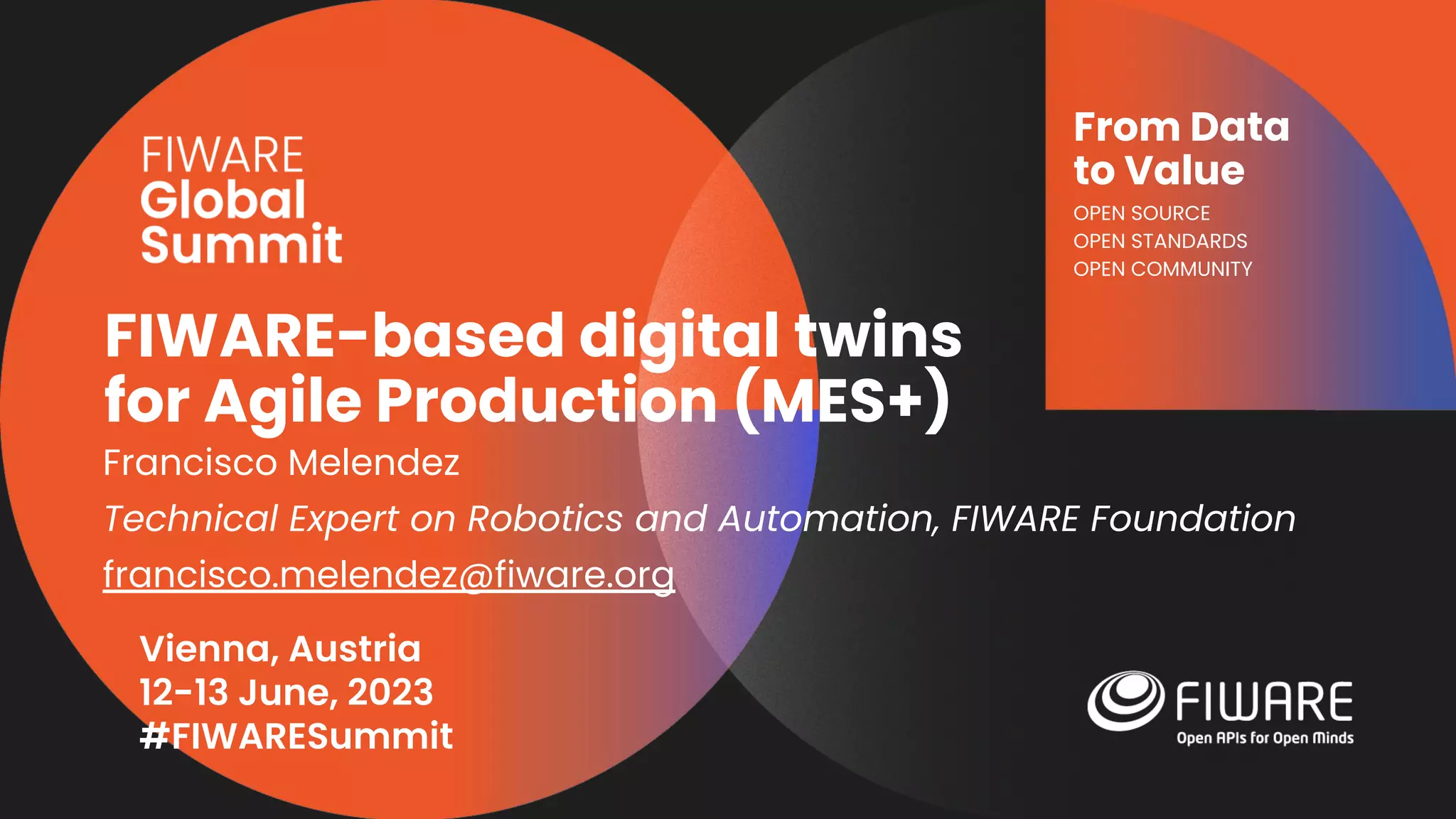 FIWARE
Global
Summit

From Data to Value
OPEN SOURCE
OPEN STANDARDS
OPEN COMMUNITY

FIWARE-based digital twins for Agile Production (MES+)

Francisco Melendez

Technical Expert on Robotics and Automation, FIWARE Foundation

francisco.melendez@fiware.org

Vienna, Austria
12-13 June, 2023
#FIWARESummit

FIWARE
Open APIs for Open Minds